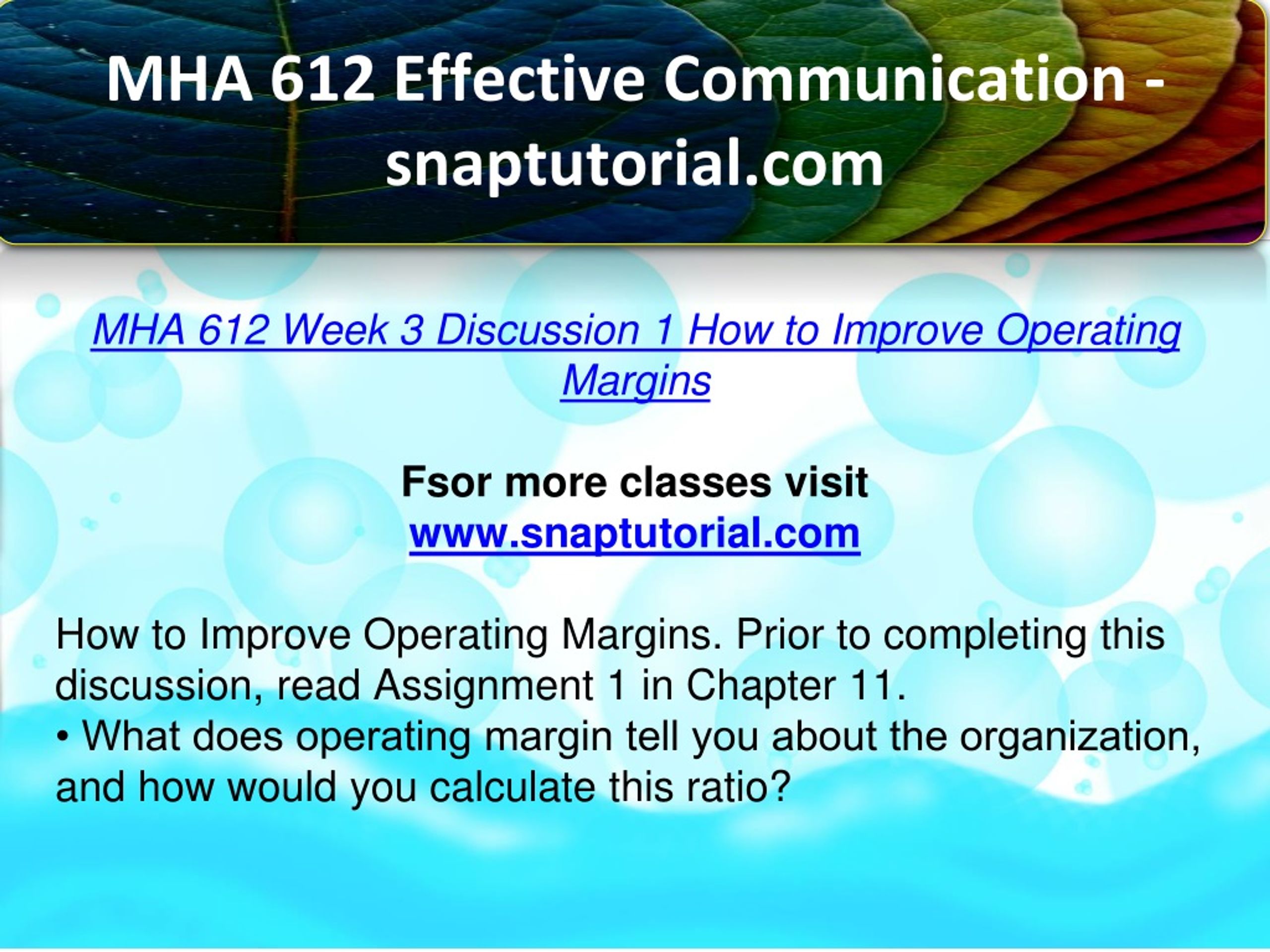 MHA 612 Effective Communication - snaptutorial.com

MHA 612 Week 3 Discussion 1 How to Improve Operating Margins

Fsor more classes visit
www.snaptutorial.com

How to Improve Operating Margins. Prior to completing this discussion, read Assignment 1 in Chapter 11.
• What does operating margin tell you about the organization, and how would you calculate this ratio?